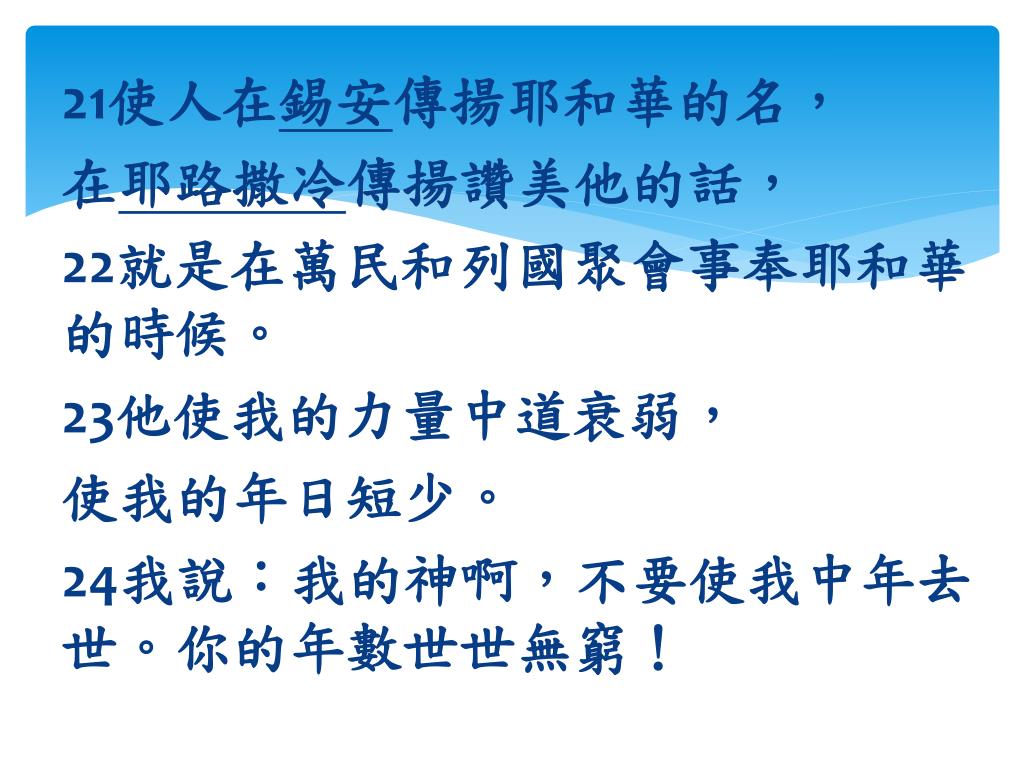 21使人在錫安傳揚耶和華的名，
在耶路撒冷傳揚讚美他的話，
22就是在萬民和列國聚會事奉耶和華的時候。
23他使我的力量中道衰弱，
使我的年日短少。
24我說：我的神啊，不要使我中年去世。你的年數世世無窮！